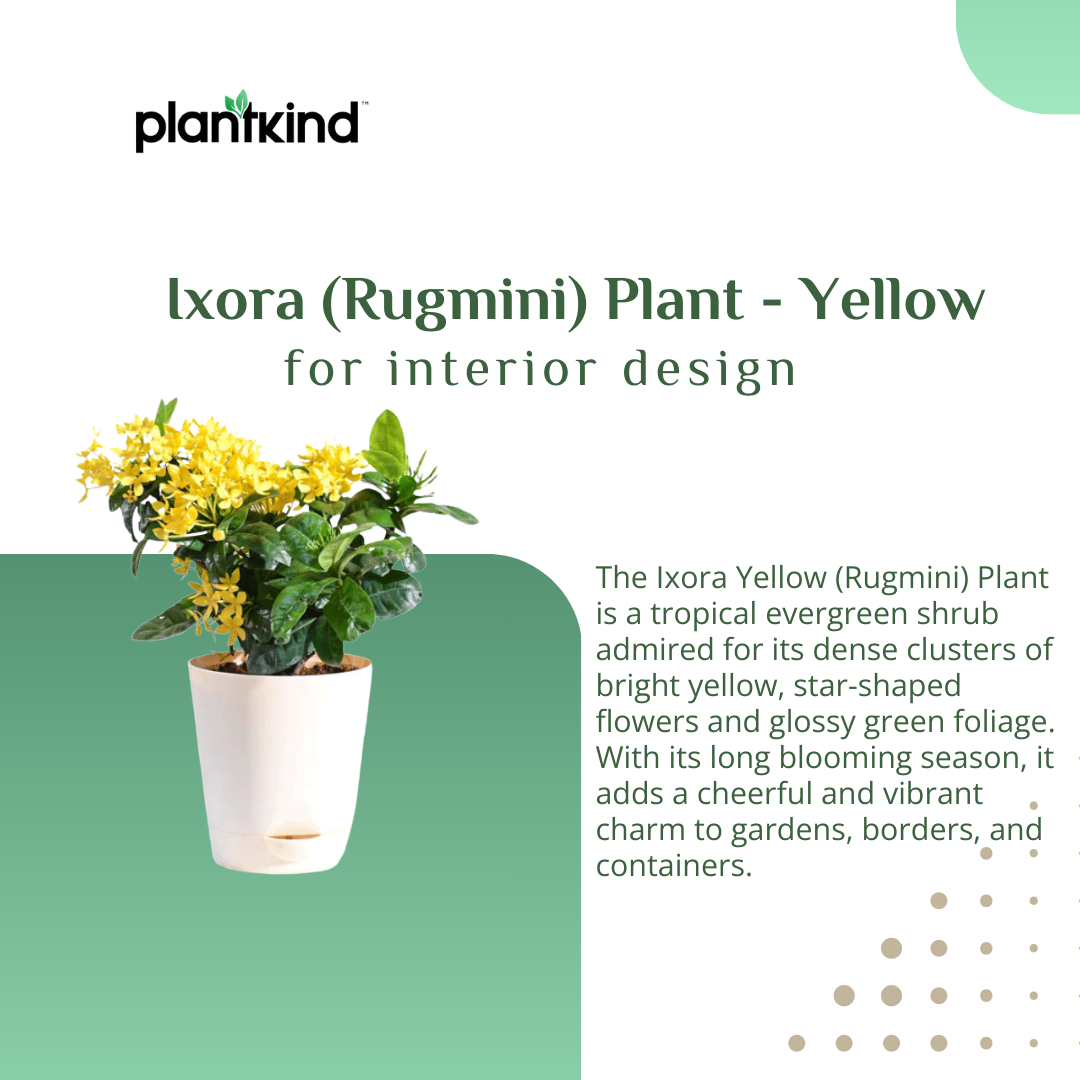 plantkind™

Ixora (Rugmini) Plant - Yellow
for interior design

The Ixora Yellow (Rugmini) Plant is a tropical evergreen shrub admired for its dense clusters of bright yellow, star-shaped flowers and glossy green foliage. With its long blooming season, it adds a cheerful and vibrant charm to gardens, borders, and containers.